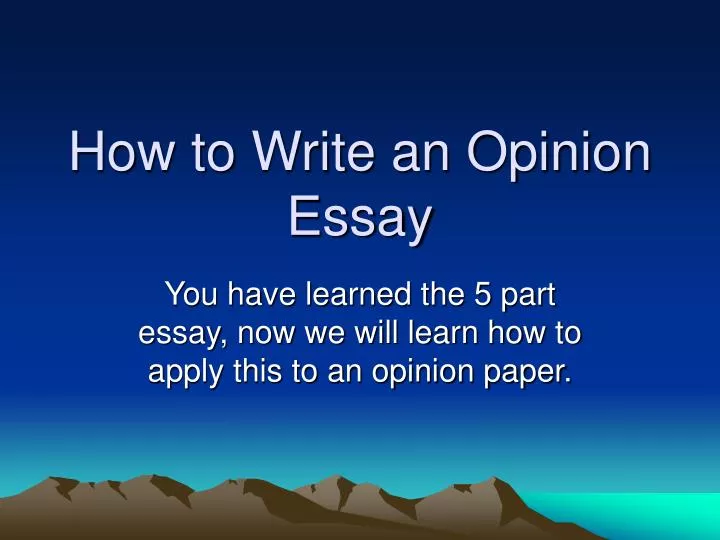 How to Write an Opinion Essay

You have learned the 5 part essay, now we will learn how to apply this to an opinion paper.